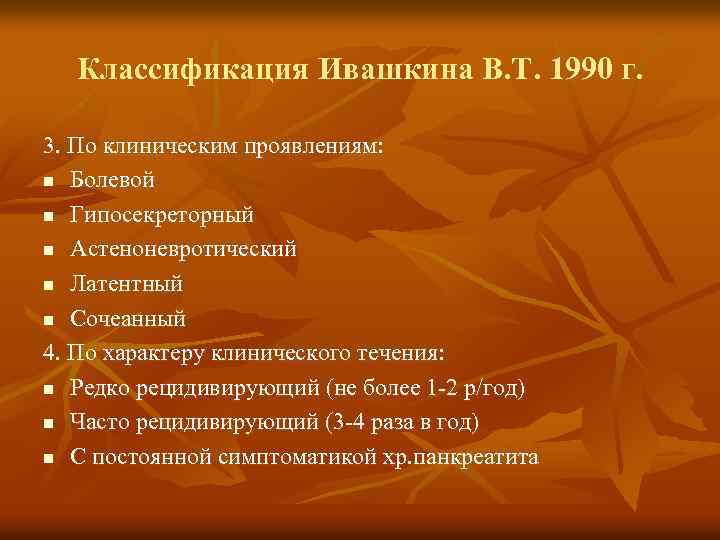 Классификация Ивашкина В.Т. 1990 г.

3. По клиническим проявлениям:
- Болевой
- Гипосекреторный
- Астеноневротический
- Латентный
- Сочеанный

4. По характеру клинического течения:
- Редко рецидивирующий (не более 1-2 р/год)
- Часто рецидивирующий (3-4 раза в год)
- С постоянной симптоматикой хр.панкреатита